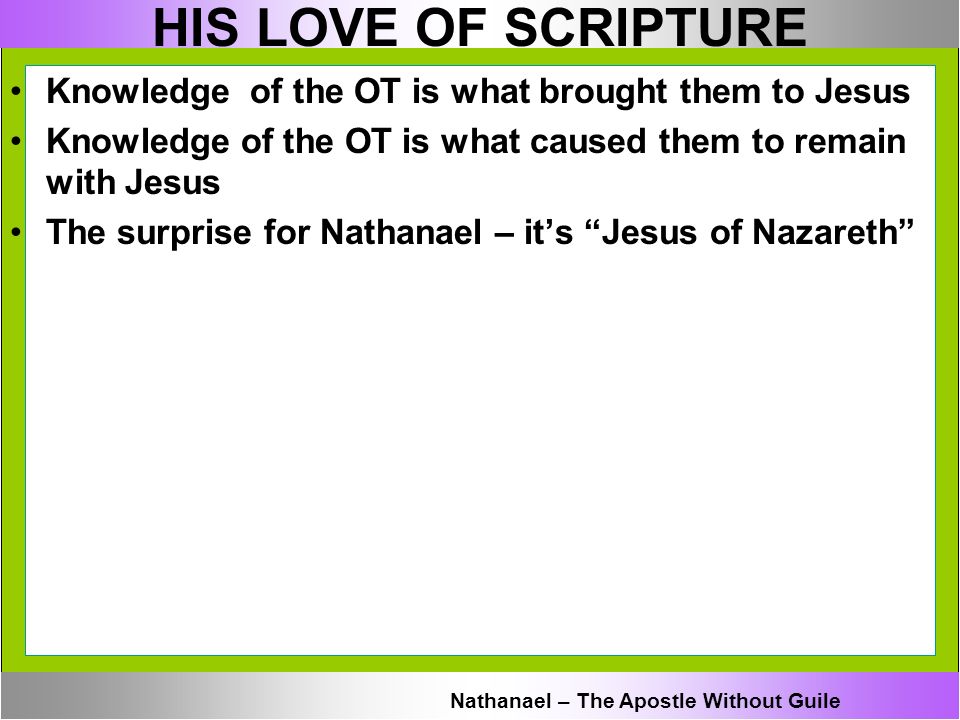 HIS LOVE OF SCRIPTURE

• Knowledge of the OT is what brought them to Jesus
• Knowledge of the OT is what caused them to remain with Jesus
• The surprise for Nathanael – it's "Jesus of Nazareth"

Nathanael – The Apostle Without Guile